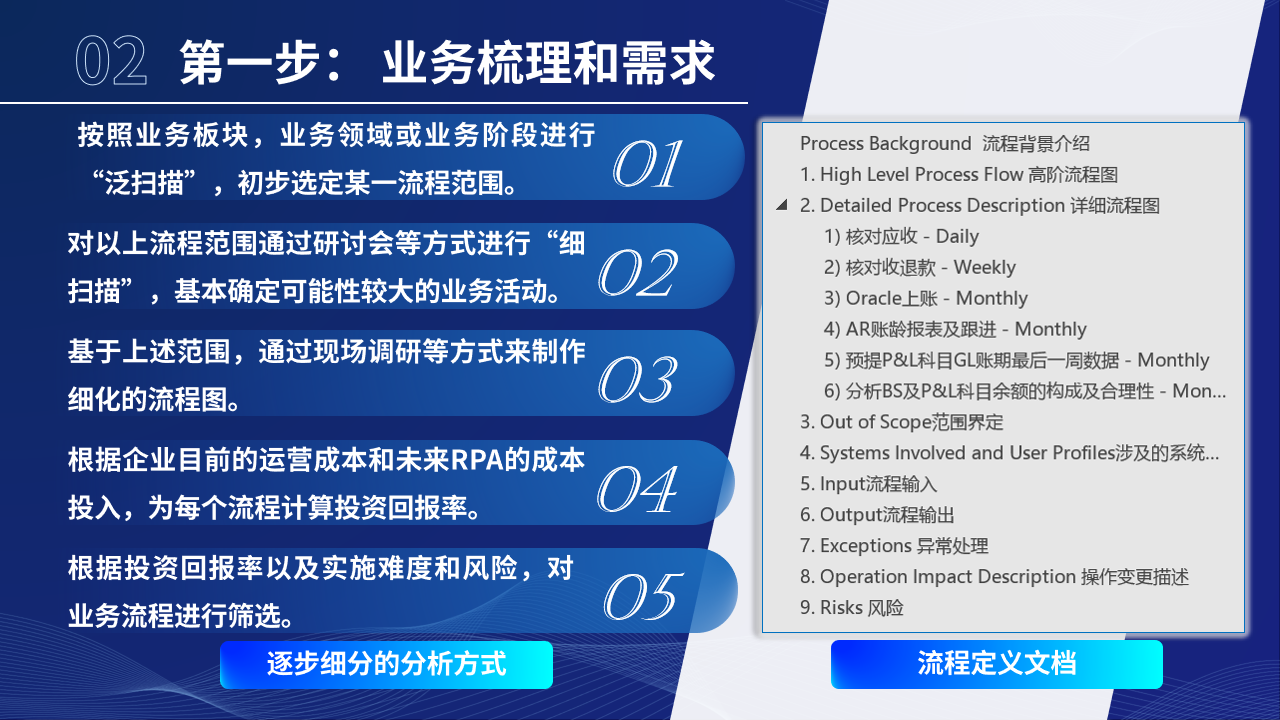 02 第一步： 业务梳理和需求

按照业务板块，业务领域或业务阶段进行“泛扫描”，初步选定某一流程范围。 01

对以上流程范围通过研讨会等方式进行“细扫描”，基本确定可能性较大的业务活动。 02

基于上述范围，通过现场调研等方式来制作细化的流程图。 03

根据企业目前的运营成本和未来RPA的成本投入，为每个流程计算投资回报率。 04

根据投资回报率以及实施难度和风险，对业务流程进行筛选。 05

逐步细分的分析方式

Process Background 流程背景介绍
1. High Level Process Flow 高阶流程图
2. Detailed Process Description 详细流程图
1) 核对应收 - Daily
2) 核对收退款 - Weekly
3) Oracle上账 - Monthly
4) AR账龄报表及跟进 - Monthly
5) 预提P&L科目GL账期最后一周数据 - Monthly
6) 分析BS及P&L科目余额的构成及合理性 - Mon...
3. Out of Scope范围界定
4. Systems Involved and User Profiles涉及的系统...
5. Input流程输入
6. Output流程输出
7. Exceptions 异常处理
8. Operation Impact Description 操作变更描述
9. Risks 风险

流程定义文档